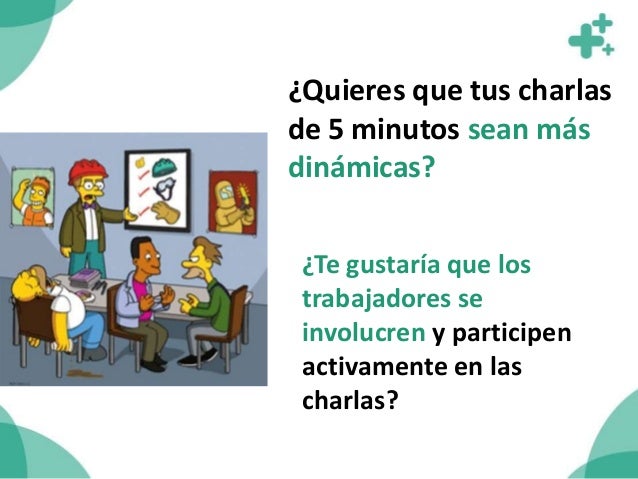 ¿Quieres que tus charlas de 5 minutos sean más dinámicas?

¿Te gustaría que los trabajadores se involucren y participen activamente en las charlas?